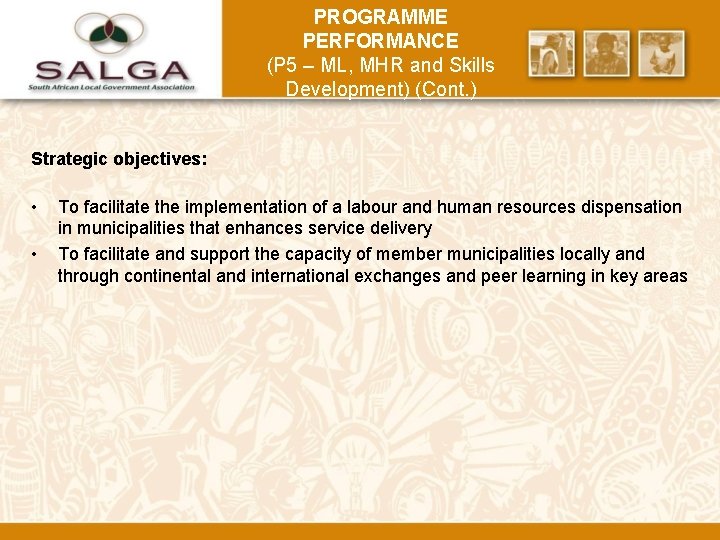 SALGA
South African Local Government Association

PROGRAMME PERFORMANCE
(P5 – ML, MHR and Skills Development) (Cont.)

Strategic objectives:

• To facilitate the implementation of a labour and human resources dispensation in municipalities that enhances service delivery
• To facilitate and support the capacity of member municipalities locally and through continental and international exchanges and peer learning in key areas